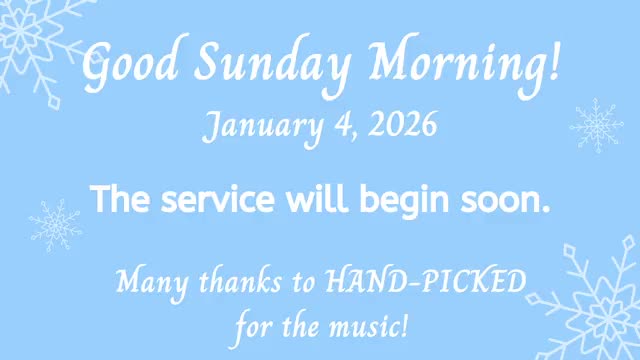 Good Sunday Morning!
January 4, 2026

The service will begin soon.

Many thanks to HAND-PICKED for the music!